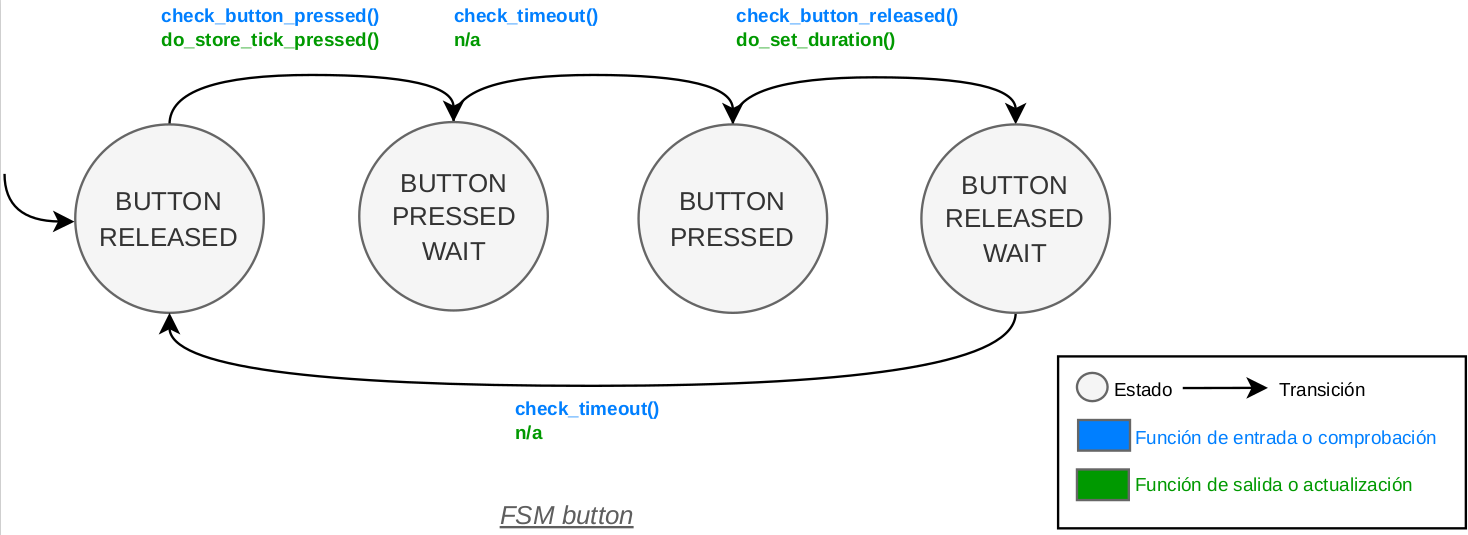 check_button_pressed()
do_store_tick_pressed()

check_timeout()
n/a

check_button_released()
do_set_duration()

BUTTON RELEASED

BUTTON PRESSED WAIT

BUTTON PRESSED

BUTTON RELEASED WAIT

check_timeout()
n/a

Estado

Transición

Función de entrada o comprobación

Función de salida o actualización

FSM button